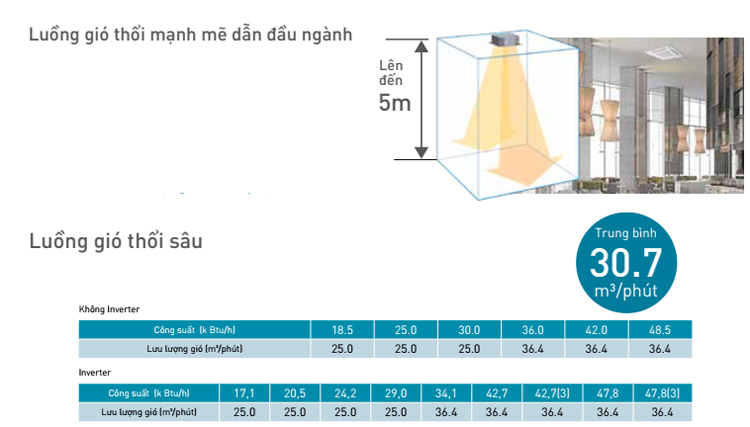 Luồng gió thổi mạnh mẽ dẫn đầu ngành

Lên đến
5m

Luồng gió thổi sâu

Trung bình
30.7
m³/phút

Không Inverter

| Công suất (k Btu/h) | 18.5 | 25.0 | 30.0 | 36.0 | 42.0 | 48.5 |
|---|---|---|---|---|---|---|
| Lưu lượng gió (m³/phút) | 25.0 | 25.0 | 25.0 | 36.4 | 36.4 | 36.4 |

Inverter

| Công suất (k Btu/h) | 17,1 | 20,5 | 24,2 | 29,0 | 34,1 | 42,7 | 42,7(3) | 47,8 | 47,8(3) |
|---|---|---|---|---|---|---|---|---|---|
| Lưu lượng gió (m³/phút) | 25.0 | 25.0 | 25.0 | 25.0 | 36.4 | 36.4 | 36.4 | 36.4 | 36.4 |